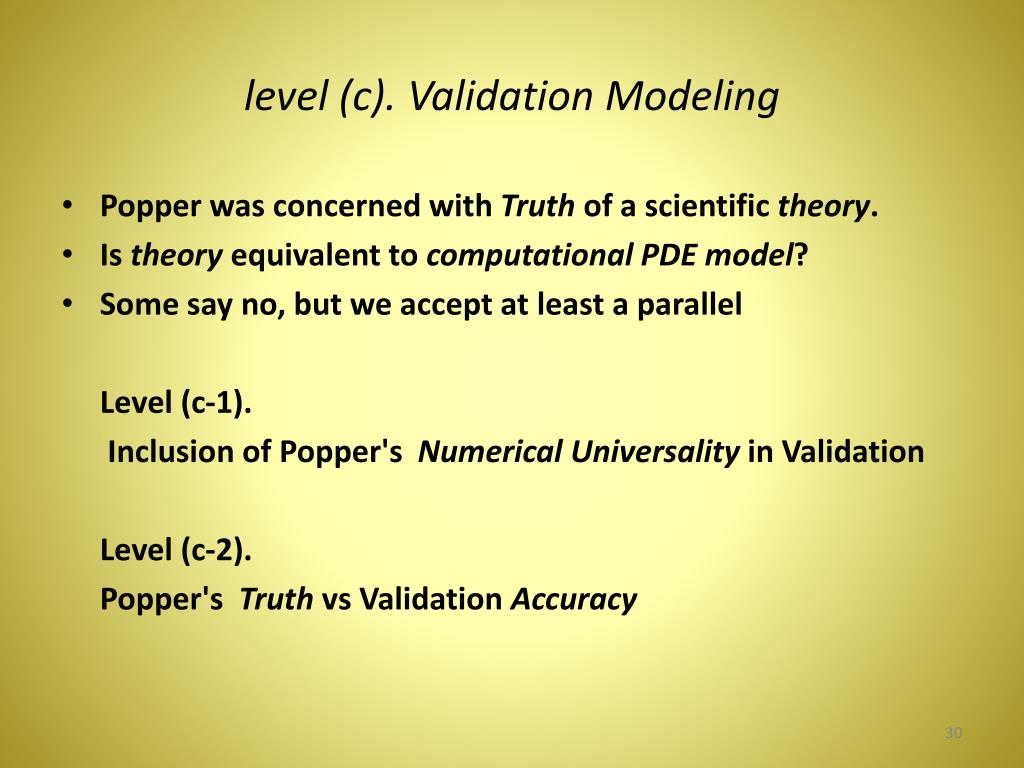 level (c). Validation Modeling

• Popper was concerned with Truth of a scientific theory.
• Is theory equivalent to computational PDE model?
• Some say no, but we accept at least a parallel

Level (c-1).
Inclusion of Popper's Numerical Universality in Validation

Level (c-2).
Popper's Truth vs Validation Accuracy

30